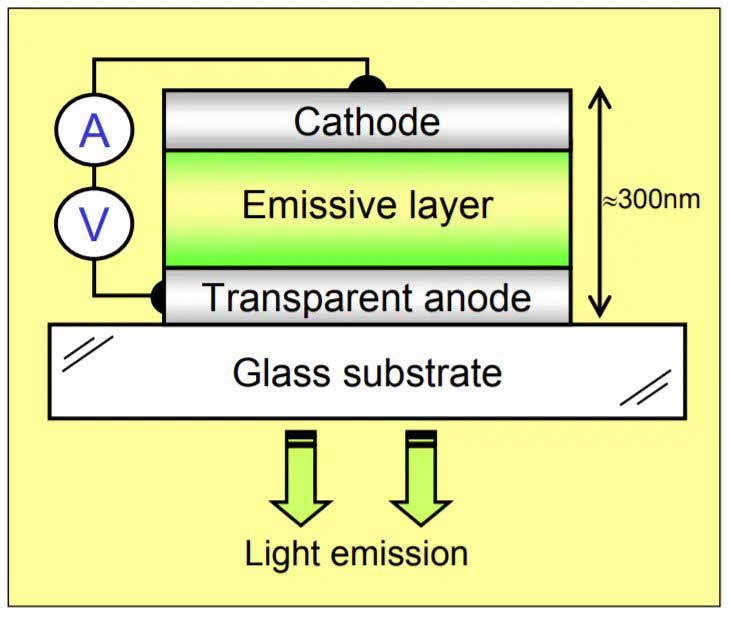 A

V

Cathode

Emissive layer

Transparent anode

≈300nm

Glass substrate

Light emission